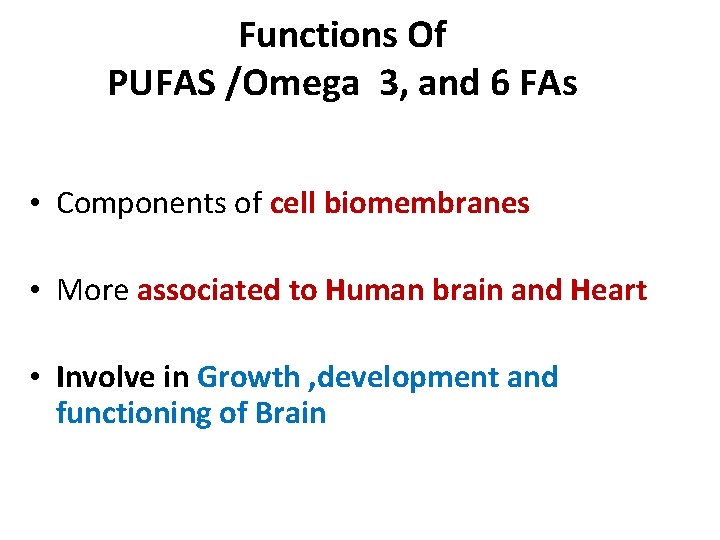 Functions Of
PUFAS /Omega 3, and 6 FAs

• Components of cell biomembranes

• More associated to Human brain and Heart

• Involve in Growth ,development and functioning of Brain